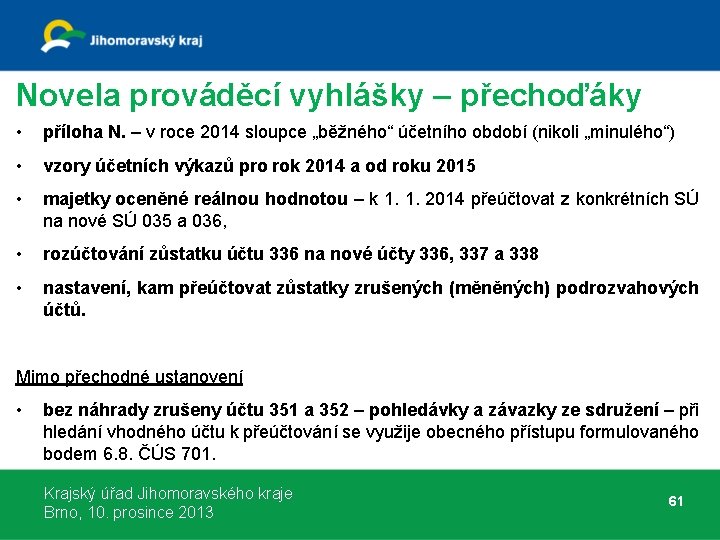 Jihomoravský kraj

Novela prováděcí vyhlášky – přechoďáky

• příloha N. – v roce 2014 sloupce „běžného“ účetního období (nikoli „minulého“)

• vzory účetních výkazů pro rok 2014 a od roku 2015

• majetky oceněné reálnou hodnotou – k 1. 1. 2014 přeúčtovat z konkrétních SÚ na nové SÚ 035 a 036,

• rozúčtování zůstatku účtu 336 na nové účty 336, 337 a 338

• nastavení, kam přeúčtovat zůstatky zrušených (měněných) podrozvahových účtů.

Mimo přechodné ustanovení

• bez náhrady zrušeny účtu 351 a 352 – pohledávky a závazky ze sdružení – při hledání vhodného účtu k přeúčtování se využije obecného přístupu formulovaného bodem 6.8. ČÚS 701.

Krajský úřad Jihomoravského kraje
Brno, 10. prosince 2013

61